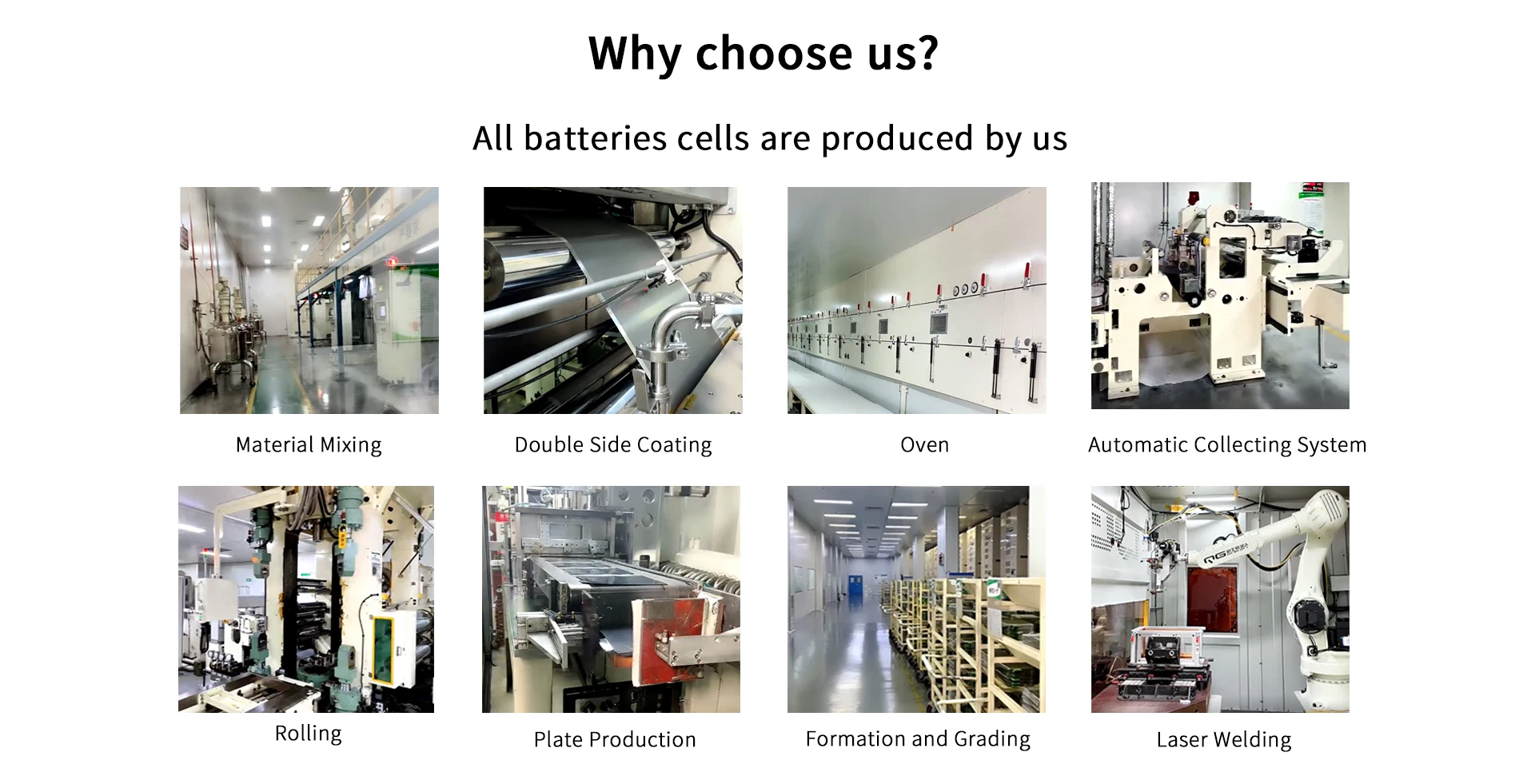 Why choose us?

All batteries cells are produced by us

Material Mixing

Double Side Coating

Oven

Automatic Collecting System

Rolling

Plate Production

Formation and Grading

Laser Welding